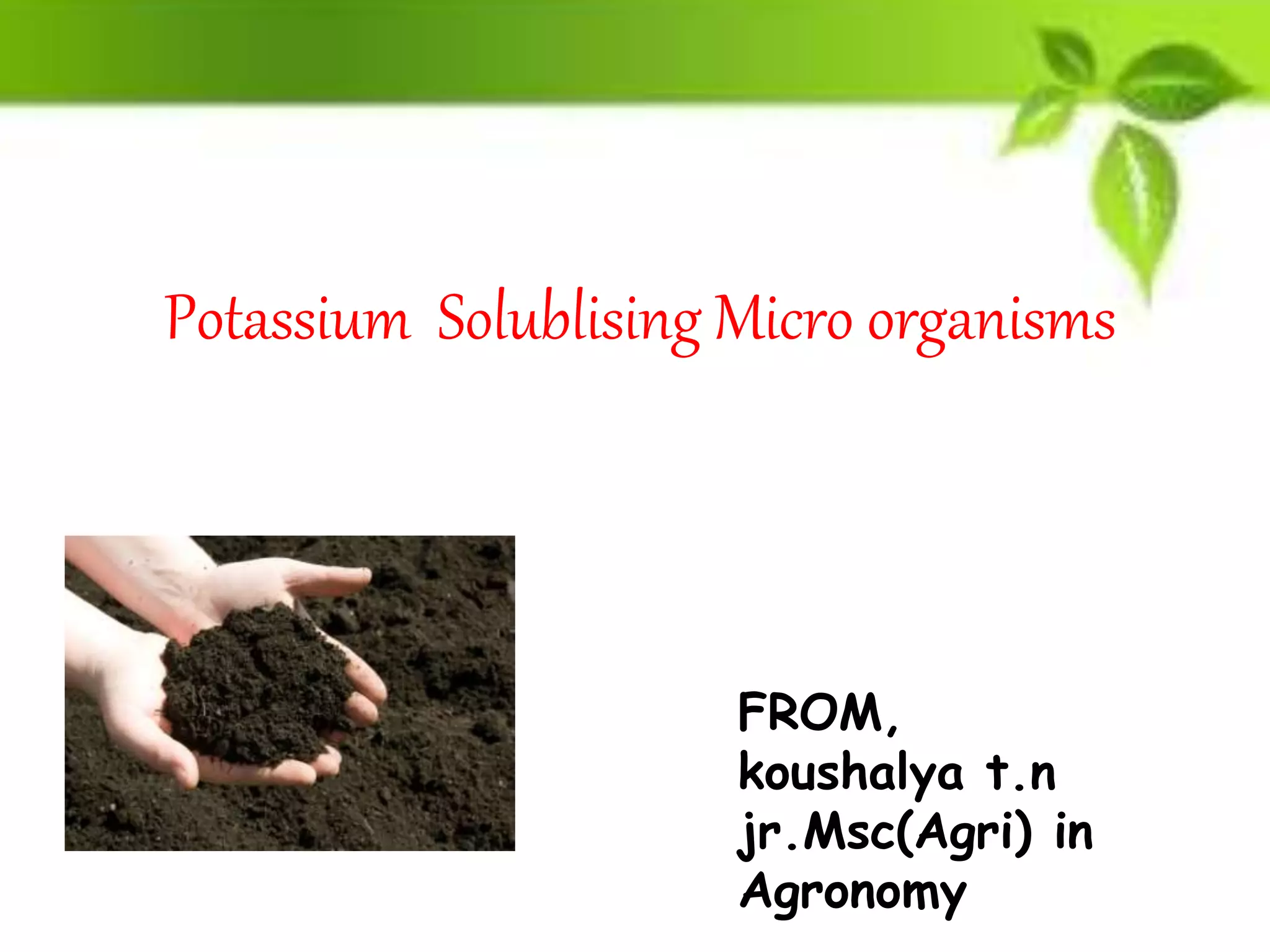 Potassium Solublising Micro organisms

FROM,
koushalya t.n
jr.Msc(Agri) in Agronomy